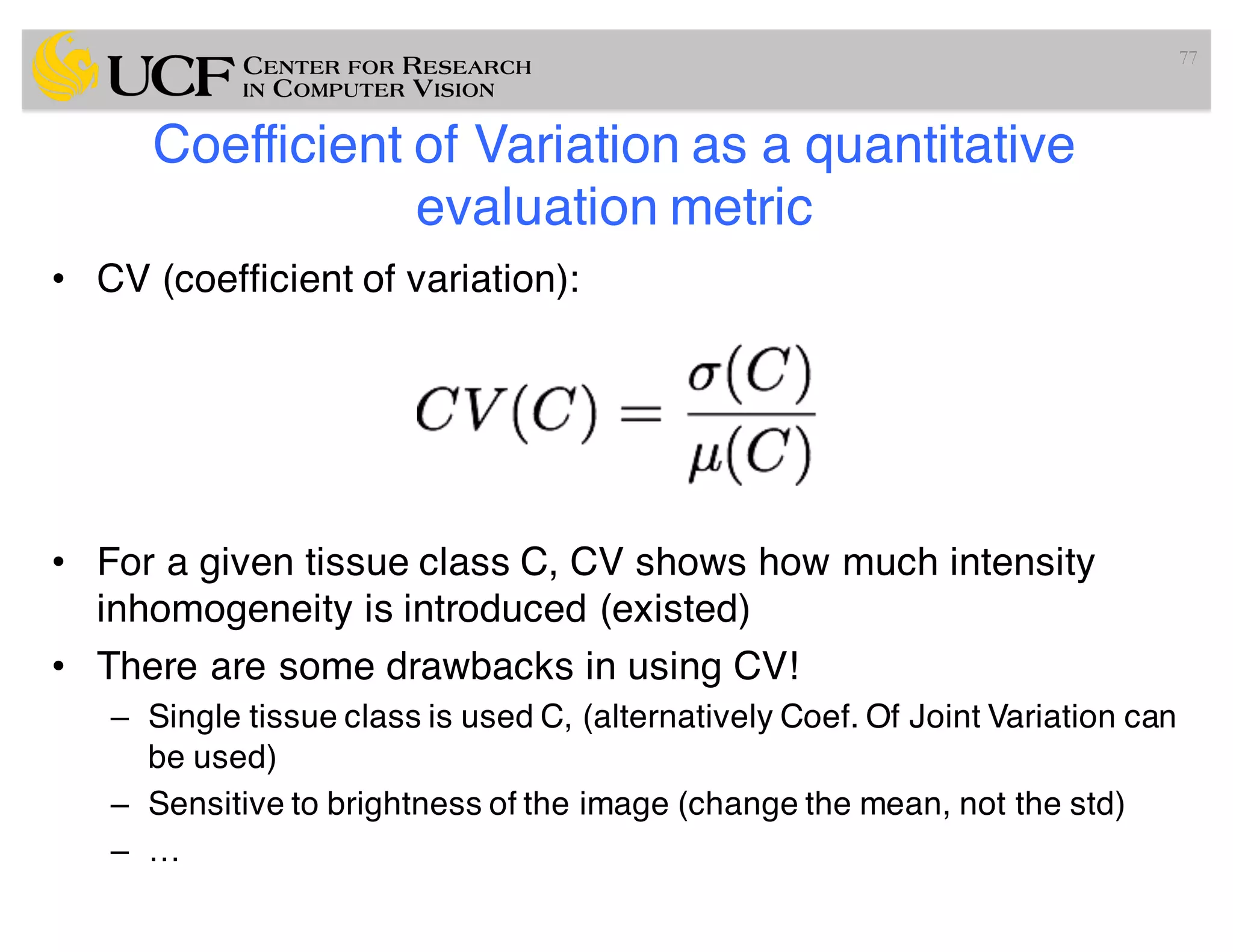 UCF CENTER FOR RESEARCH IN COMPUTER VISION

77

Coefficient of Variation as a quantitative evaluation metric

• CV (coefficient of variation):

$CV(C) = \frac{\sigma(C)}{\mu(C)}$

• For a given tissue class C, CV shows how much intensity inhomogeneity is introduced (existed)

• There are some drawbacks in using CV!
– Single tissue class is used C, (alternatively Coef. Of Joint Variation can be used)
– Sensitive to brightness of the image (change the mean, not the std)
– …